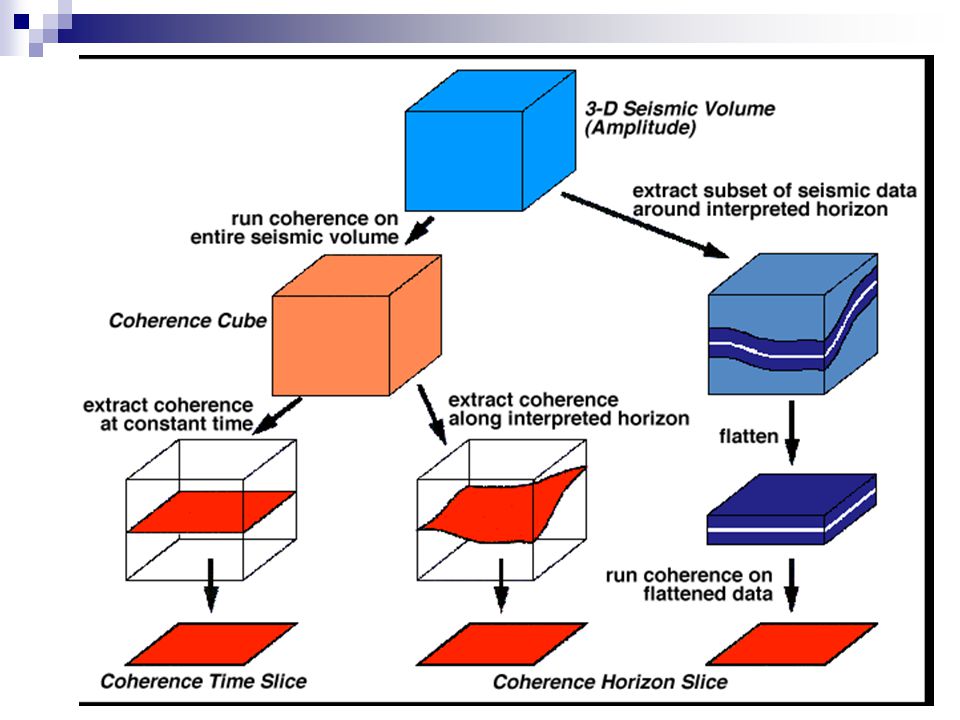 3-D Seismic Volume (Amplitude)

run coherence on entire seismic volume

extract subset of seismic data around interpreted horizon

Coherence Cube

extract coherence at constant time

extract coherence along interpreted horizon

flatten

run coherence on flattened data

Coherence Time Slice

Coherence Horizon Slice